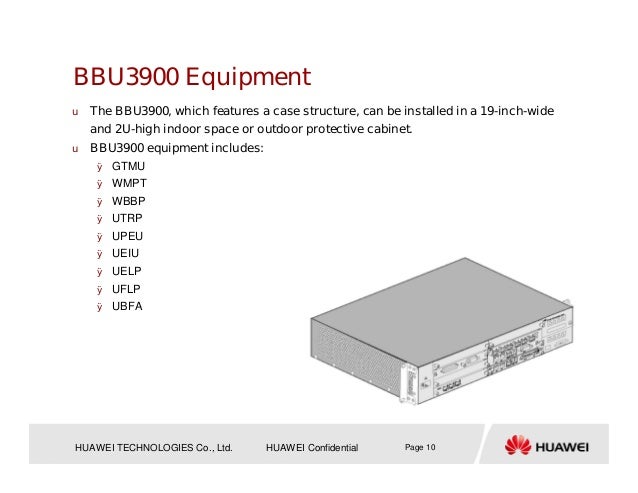 BBU3900 Equipment

u The BBU3900, which features a case structure, can be installed in a 19-inch-wide and 2U-high indoor space or outdoor protective cabinet.

u BBU3900 equipment includes:

ÿ GTMU
ÿ WMPT
ÿ WBBP
ÿ UTRP
ÿ UPEU
ÿ UEIU
ÿ UELP
ÿ UFLP
ÿ UBFA

HUAWEI TECHNOLOGIES Co., Ltd. HUAWEI Confidential Page 10

HUAWEI